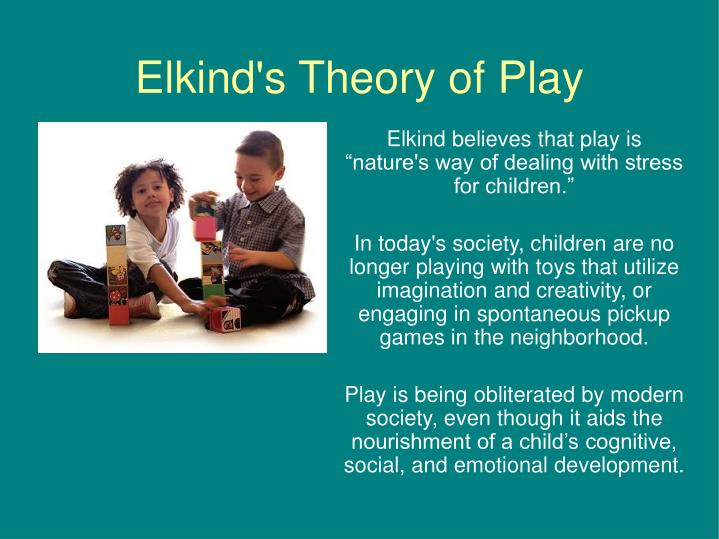 Elkind's Theory of Play

Elkind believes that play is “nature's way of dealing with stress for children.”

In today's society, children are no longer playing with toys that utilize imagination and creativity, or engaging in spontaneous pickup games in the neighborhood.

Play is being obliterated by modern society, even though it aids the nourishment of a child’s cognitive, social, and emotional development.